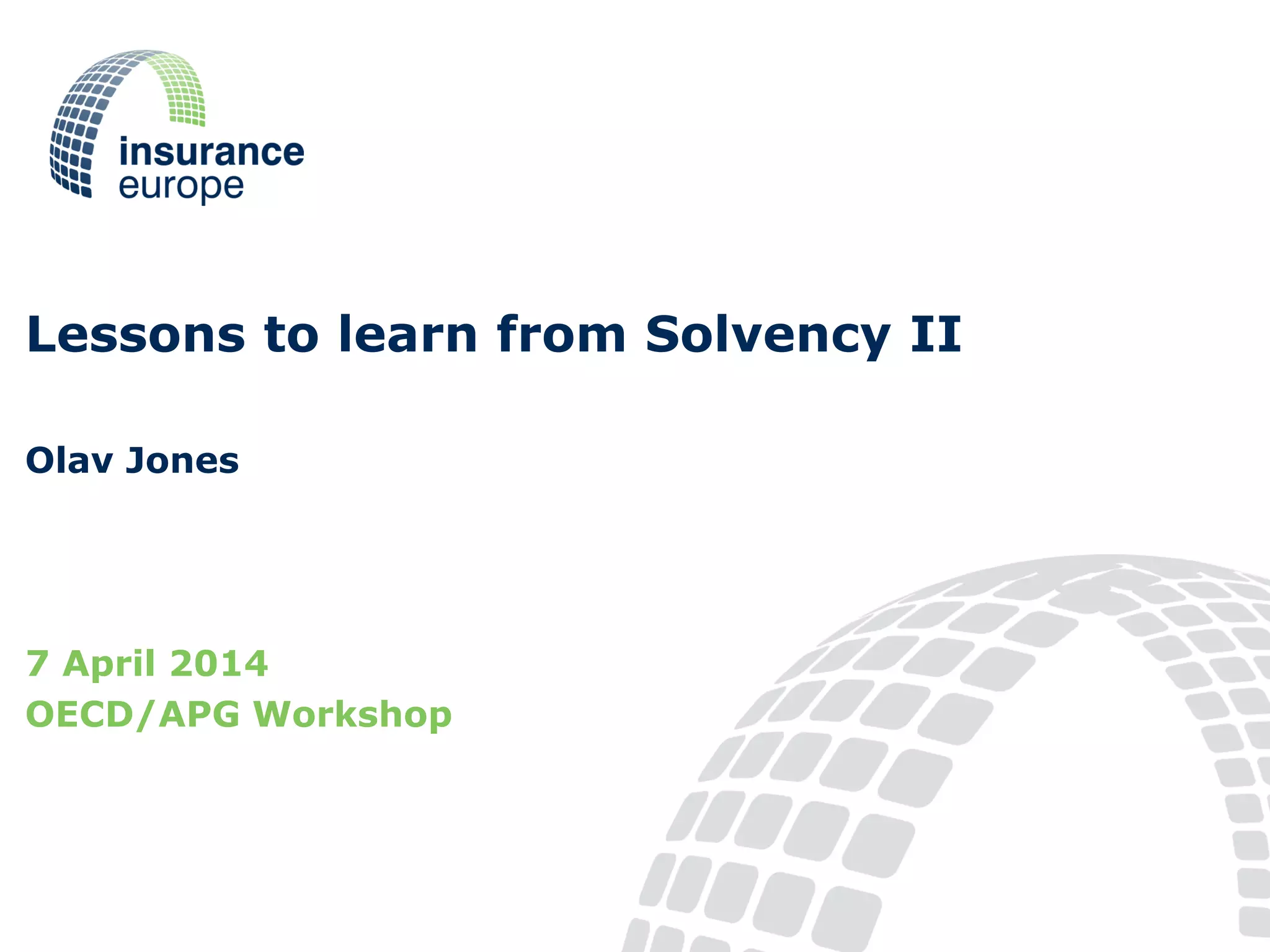 insurance
europe

Lessons to learn from Solvency II

Olav Jones

7 April 2014
OECD/APG Workshop